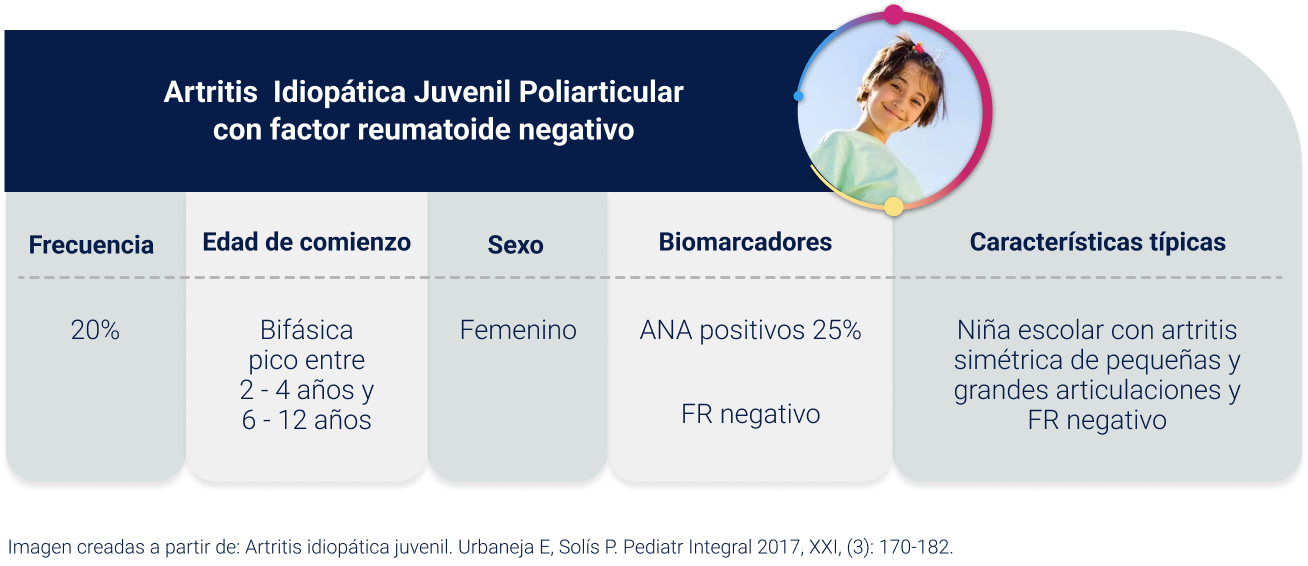 Artritis Idiopática Juvenil Poliarticular con factor reumatoide negativo

| Frecuencia | Edad de comienzo | Sexo | Biomarcadores | Características típicas |
|---|---|---|---|---|
| 20% | Bifásica pico entre 2 - 4 años y 6 - 12 años | Femenino | ANA positivos 25% FR negativo | Niña escolar con artritis simétrica de pequeñas y grandes articulaciones y FR negativo |

Imagen creadas a partir de: Artritis idiopática juvenil. Urbaneja E, Solís P. Pediatr Integral 2017, XXI, (3): 170-182.